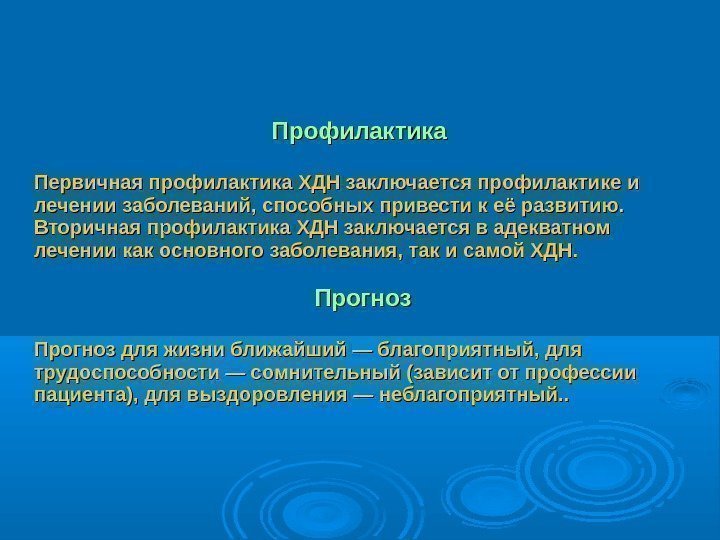 Профилактика

Первичная профилактика ХДН заключается профилактике и лечении заболеваний, способных привести к её развитию. Вторичная профилактика ХДН заключается в адекватном лечении как основного заболевания, так и самой ХДН.

Прогноз

Прогноз для жизни ближайший — благоприятный, для трудоспособности — сомнительный (зависит от профессии пациента), для выздоровления — неблагоприятный..